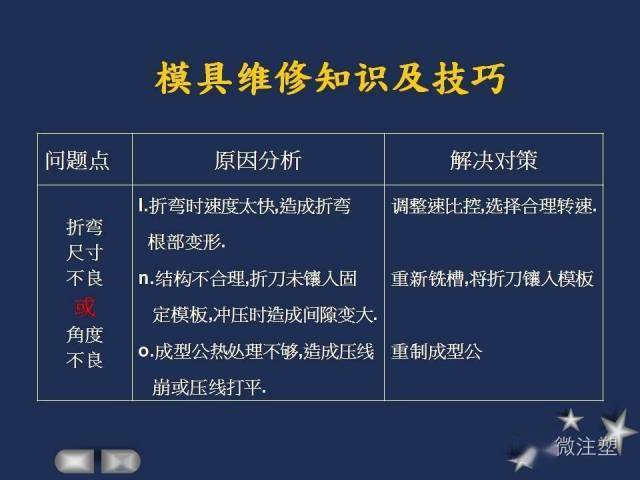 模具维修知识及技巧

| 问题点 | 原因分析 | 解决对策 |
|---|---|---|
| 折弯尺寸不良或角度不良 | l.折弯时速度太快,造成折弯根部变形.<br>n.结构不合理,折刀未镶入固定模板,冲压时造成间隙变大.<br>o.成型公热处理不够,造成压线崩或压线打平. | 调整速比控,选择合理转速.<br>重新铣槽,将折刀镶入模板<br>重制成型公 |

微注塑